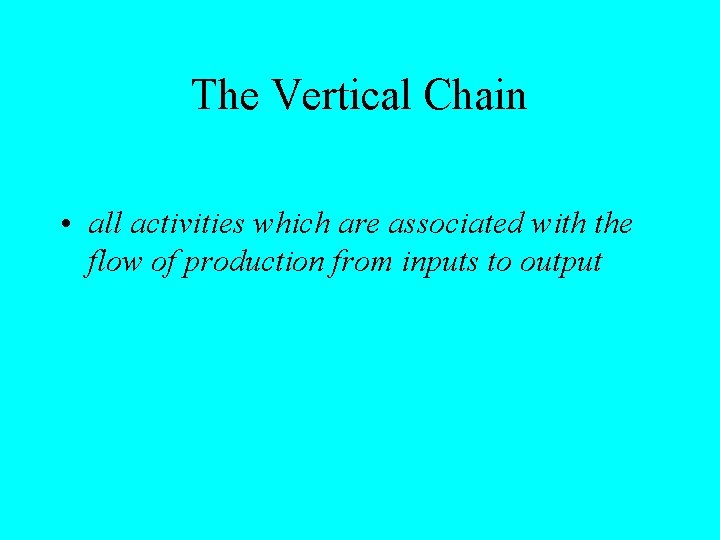 The Vertical Chain

• all activities which are associated with the flow of production from inputs to output